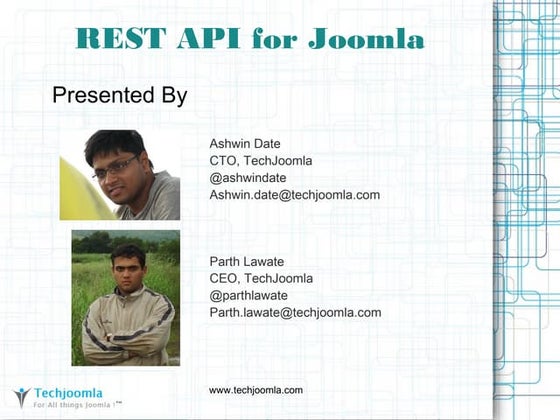 REST API for Joomla

Presented By

Ashwin Date
CTO, TechJoomla
@ashwindate
Ashwin.date@techjoomla.com

Parth Lawate
CEO, TechJoomla
@parthlawate
Parth.lawate@techjoomla.com

Techjoomla
For All things Joomla !™

www.techjoomla.com